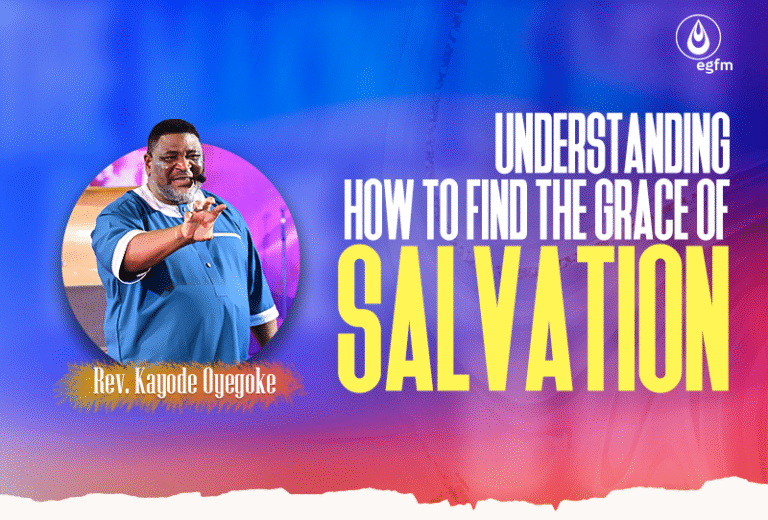 egfm

UNDERSTANDING
HOW TO FIND THE GRACE OF
SALVATION

Rev. Kayode Oyegoke